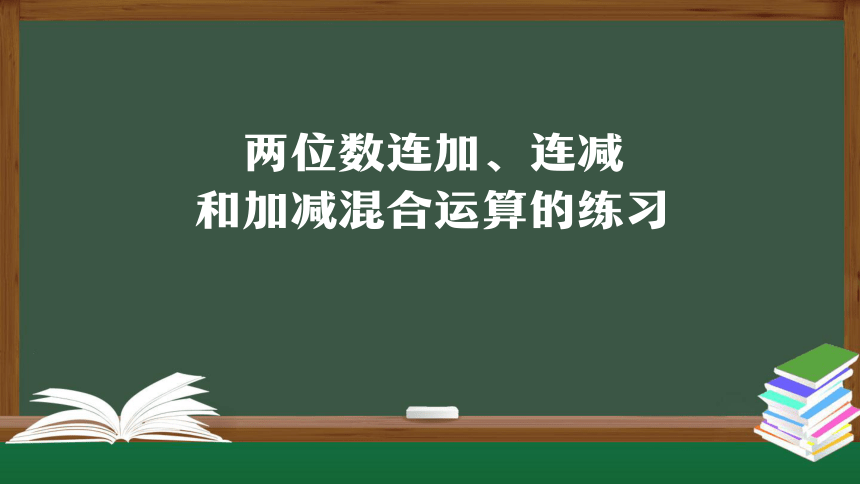 两位数连加、连减
和加减混合运算的练习